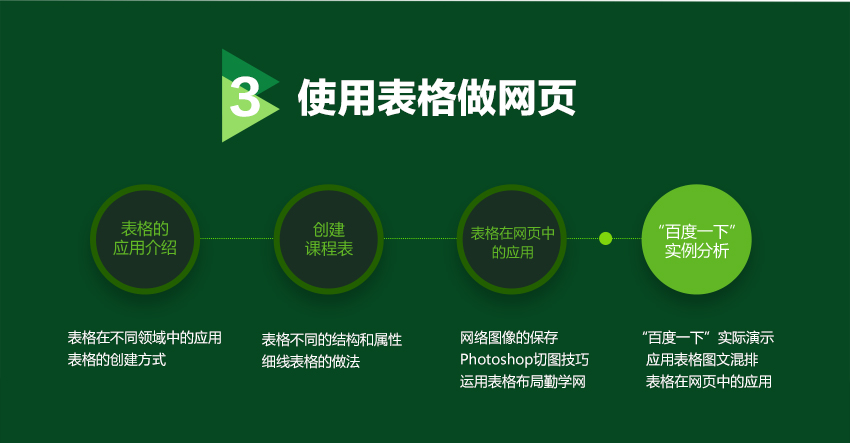 3 使用表格做网页

表格的应用介绍

创建课程表

表格在网页中的应用

“百度一下”实例分析

表格在不同领域中的应用
表格的创建方式

表格不同的结构和属性
细线表格的做法

网络图像的保存
Photoshop切图技巧
运用表格布局勤学网

“百度一下”实际演示
应用表格图文混排
表格在网页中的应用